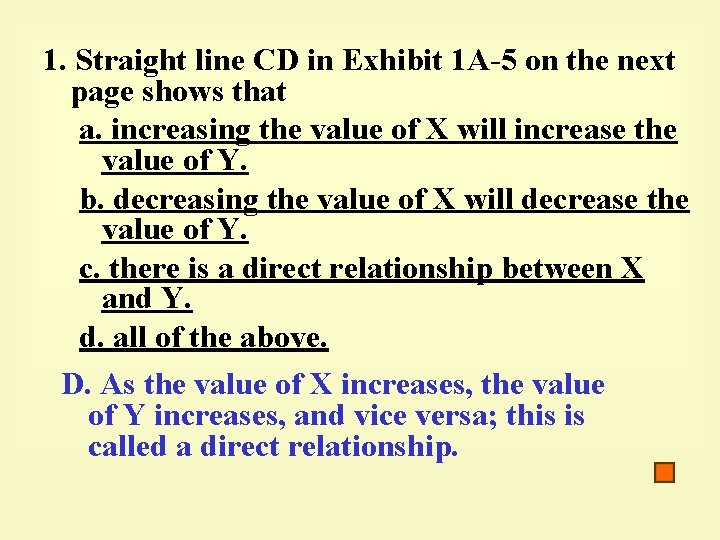 1. Straight line CD in Exhibit 1A-5 on the next page shows that

a. increasing the value of X will increase the value of Y.

b. decreasing the value of X will decrease the value of Y.

c. there is a direct relationship between X and Y.

d. all of the above.

D. As the value of X increases, the value of Y increases, and vice versa; this is called a direct relationship.